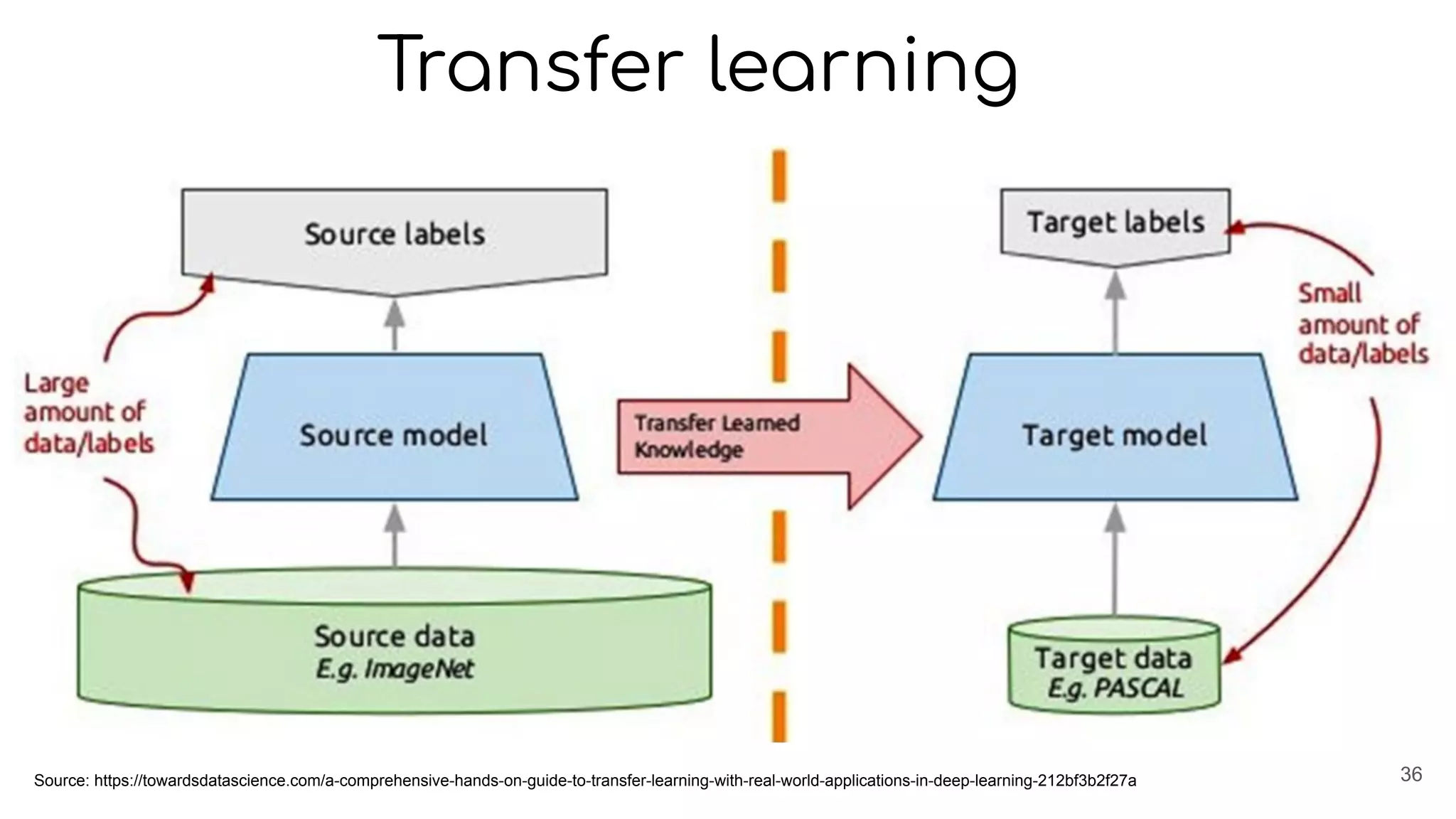 Transfer learning

Source labels

Large amount of data/labels

Source model

Source data
E.g. ImageNet

Transfer Learned Knowledge

Target labels

Small amount of data/labels

Target model

Target data
E.g. PASCAL

Source: https://towardsdatascience.com/a-comprehensive-hands-on-guide-to-transfer-learning-with-real-world-applications-in-deep-learning-212bf3b2f27a

36